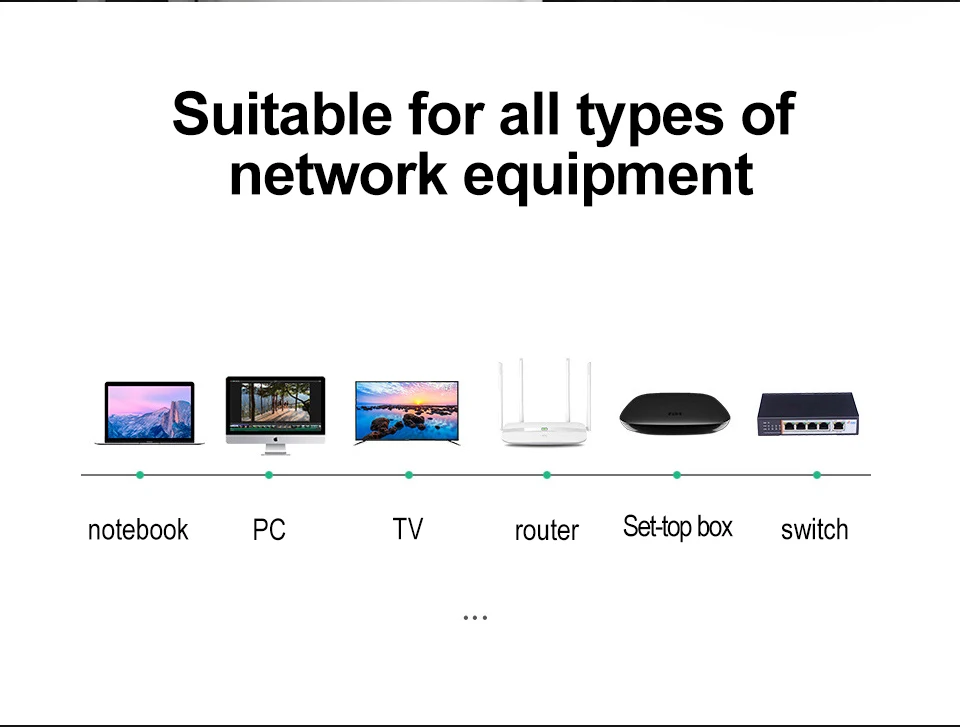 Suitable for all types of network equipment

notebook PC TV router Set-top box switch

...